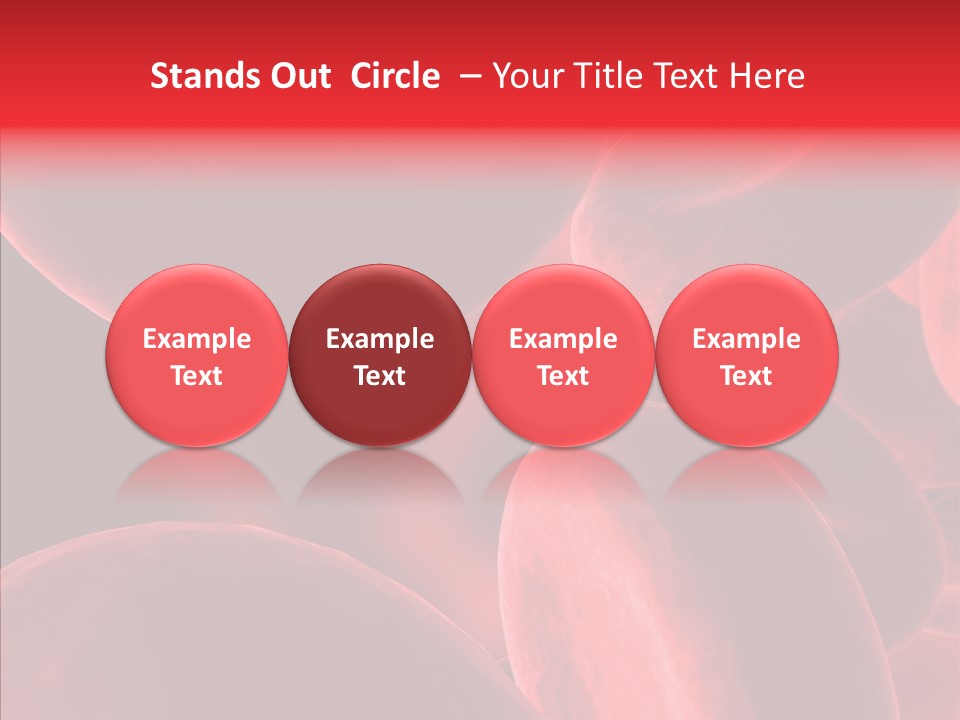 Stands Out Circle – Your Title Text Here

Example Text

Example Text

Example Text

Example Text